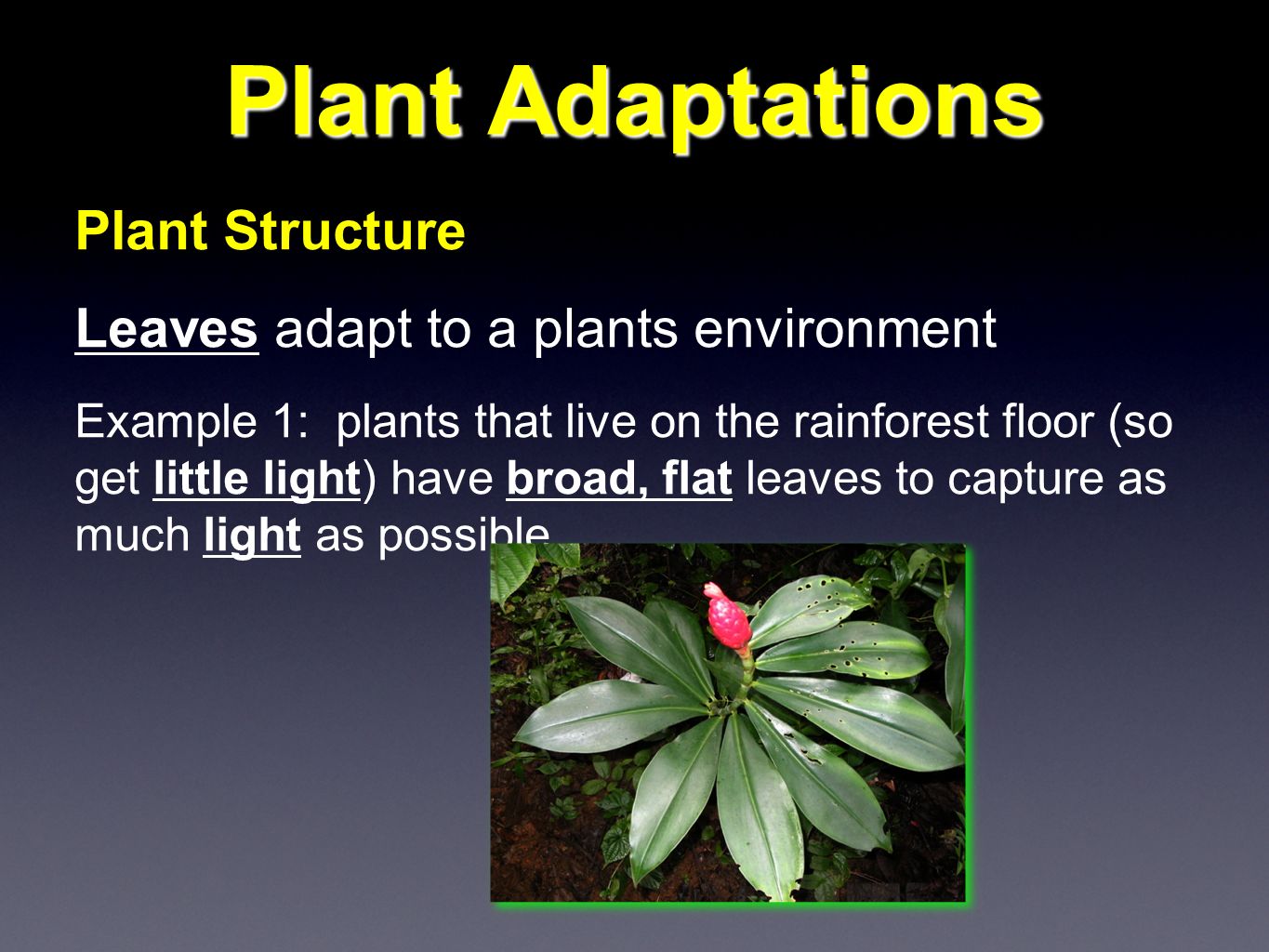 Plant Adaptations

Plant Structure

Leaves adapt to a plants environment

Example 1: plants that live on the rainforest floor (so get little light) have broad, flat leaves to capture as much light as possible